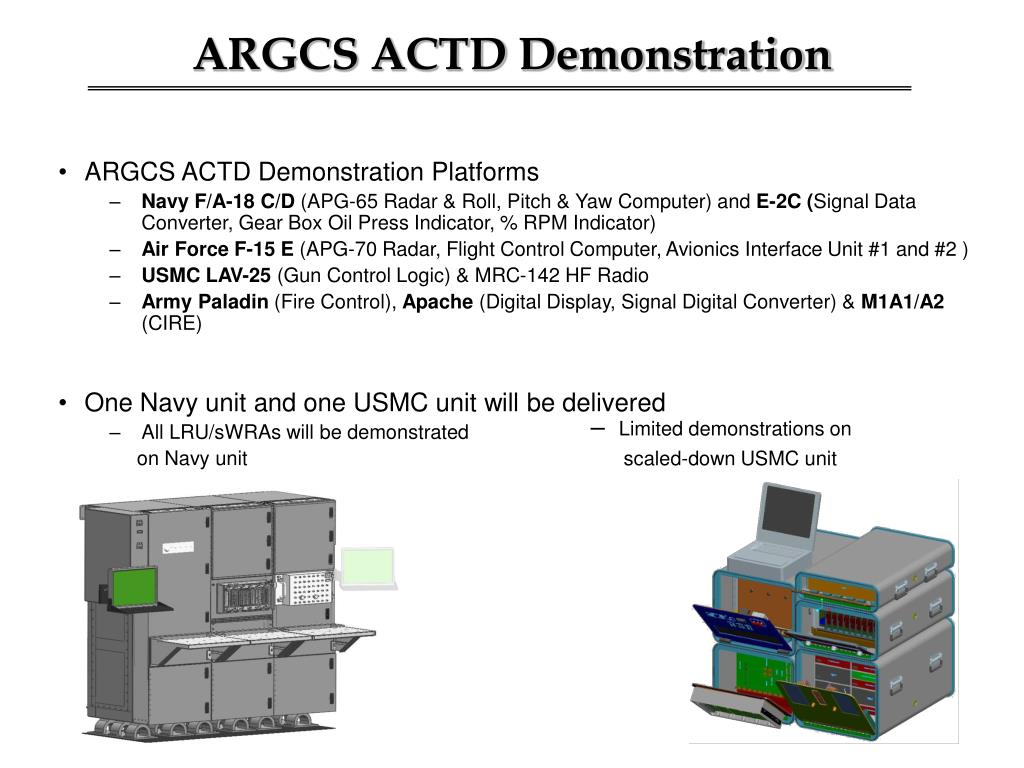 ARGCS ACTD Demonstration

• ARGCS ACTD Demonstration Platforms
– Navy F/A-18 C/D (APG-65 Radar & Roll, Pitch & Yaw Computer) and E-2C (Signal Data Converter, Gear Box Oil Press Indicator, % RPM Indicator)
– Air Force F-15 E (APG-70 Radar, Flight Control Computer, Avionics Interface Unit #1 and #2 )
– USMC LAV-25 (Gun Control Logic) & MRC-142 HF Radio
– Army Paladin (Fire Control), Apache (Digital Display, Signal Digital Converter) & M1A1/A2 (CIRE)

• One Navy unit and one USMC unit will be delivered
– All LRU/sWRAs will be demonstrated on Navy unit
– Limited demonstrations on scaled-down USMC unit